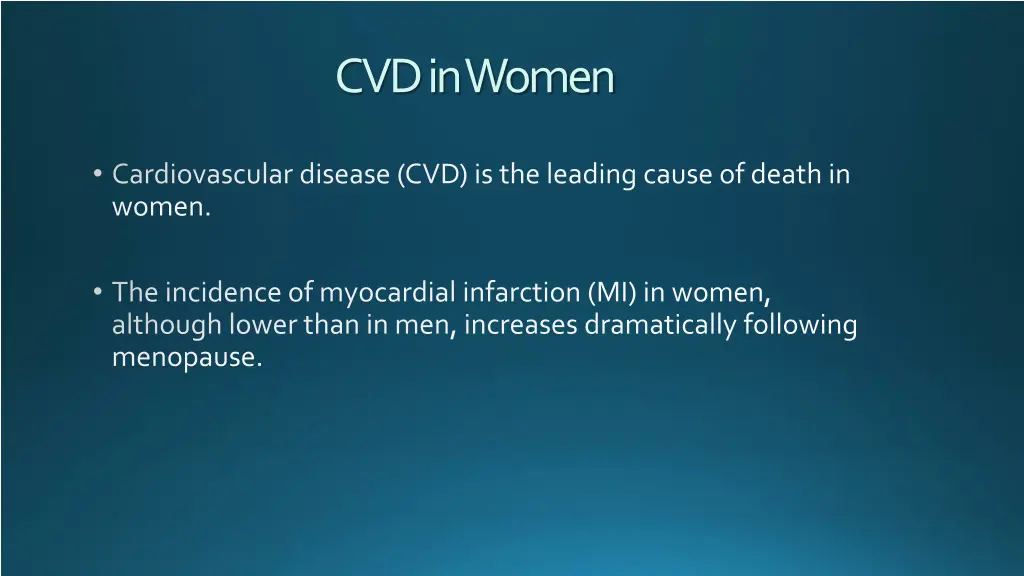 CVD in Women

• Cardiovascular disease (CVD) is the leading cause of death in women.

• The incidence of myocardial infarction (MI) in women, although lower than in men, increases dramatically following menopause.